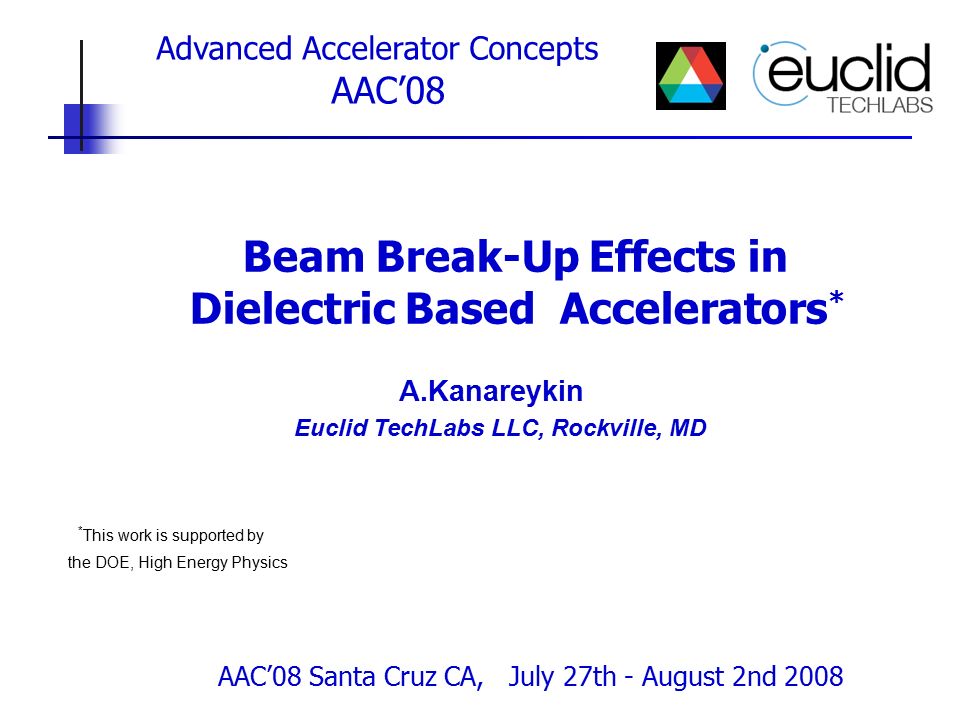 Advanced Accelerator Concepts
AAC'08

euclid
TECHLABS

Beam Break-Up Effects in Dielectric Based Accelerators*

A.Kanareykin
Euclid TechLabs LLC, Rockville, MD

*This work is supported by the DOE, High Energy Physics

AAC'08 Santa Cruz CA, July 27th - August 2nd 2008